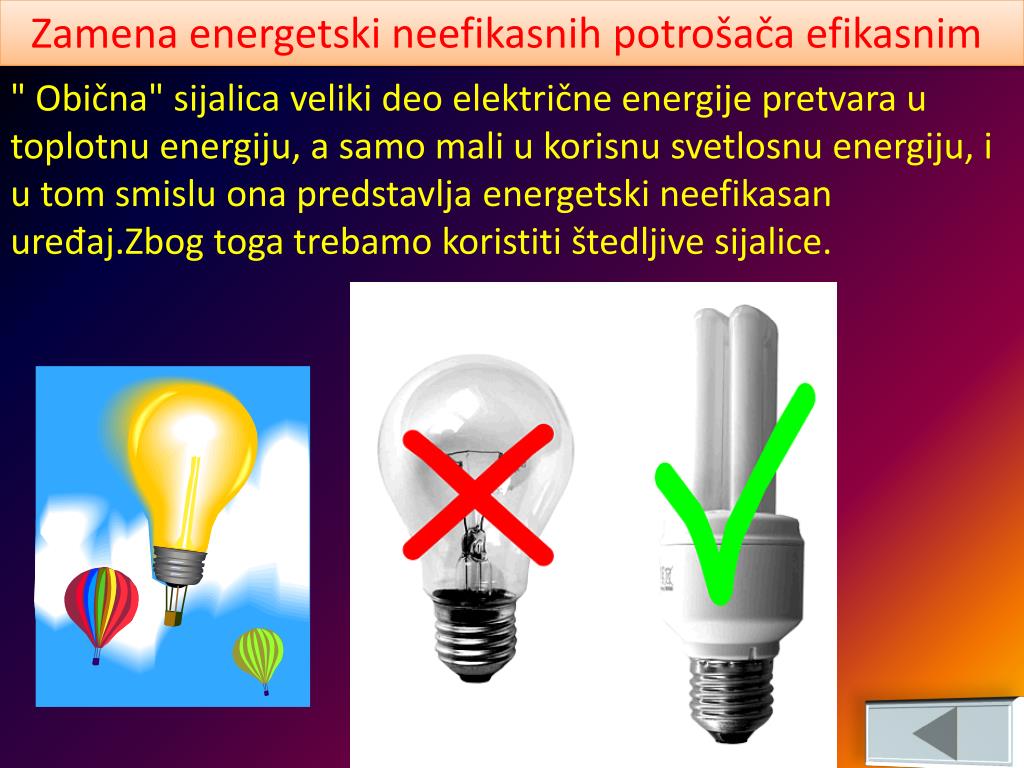 Zamena energetski neefikasnih potrošača efikasnim

" Obična" sijalica veliki deo električne energije pretvara u toplotnu energiju, a samo mali u korisnu svetlosnu energiju, i u tom smislu ona predstavlja energetski neefikasan uređaj.Zbog toga trebamo koristiti štedljive sijalice.